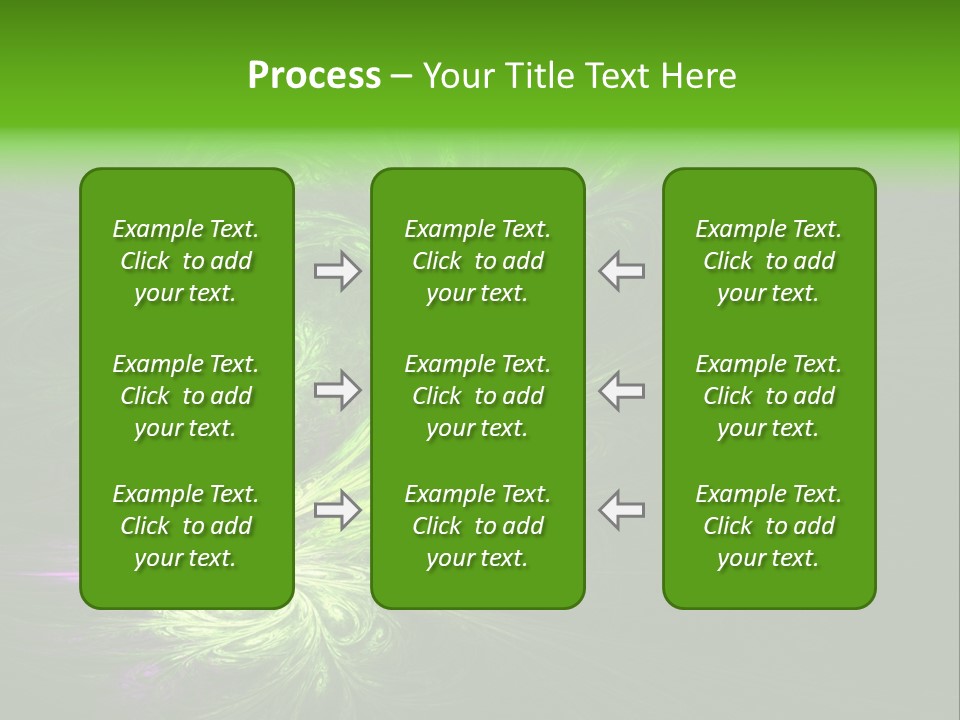 Process – Your Title Text Here

Example Text. Click to add your text.

Example Text. Click to add your text.

Example Text. Click to add your text.

Example Text. Click to add your text.

Example Text. Click to add your text.

Example Text. Click to add your text.

Example Text. Click to add your text.

Example Text. Click to add your text.

Example Text. Click to add your text.